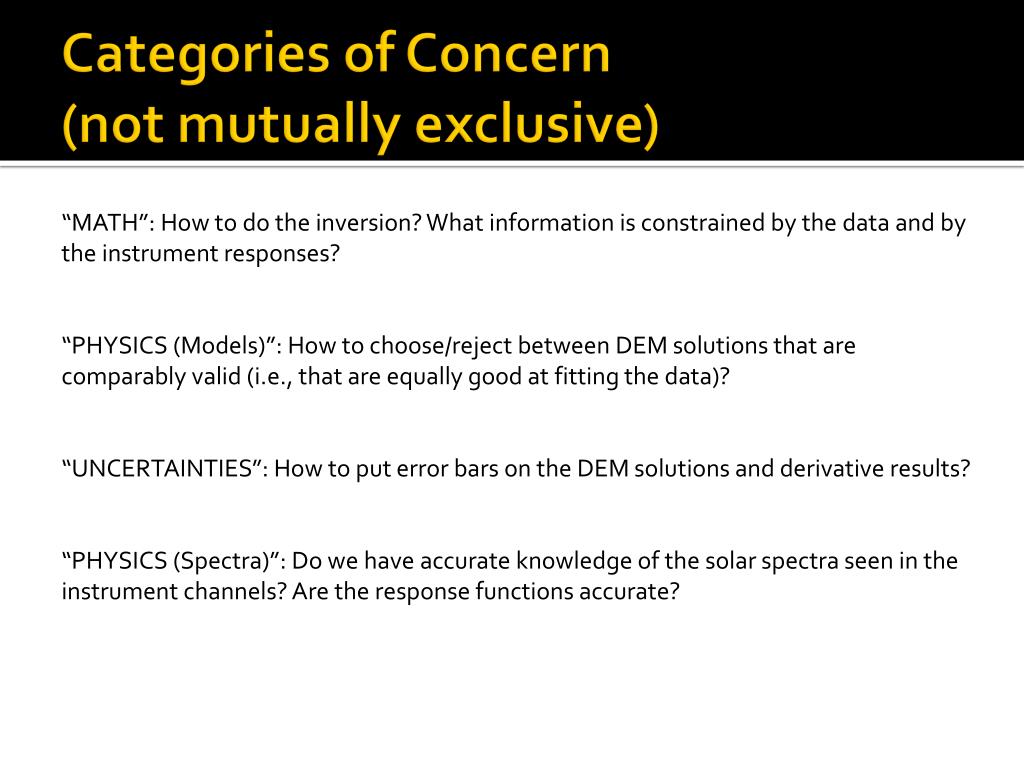 Categories of Concern
(not mutually exclusive)

“MATH”: How to do the inversion? What information is constrained by the data and by the instrument responses?

“PHYSICS (Models)”: How to choose/reject between DEM solutions that are comparably valid (i.e., that are equally good at fitting the data)?

“UNCERTAINTIES”: How to put error bars on the DEM solutions and derivative results?

“PHYSICS (Spectra)”: Do we have accurate knowledge of the solar spectra seen in the instrument channels? Are the response functions accurate?